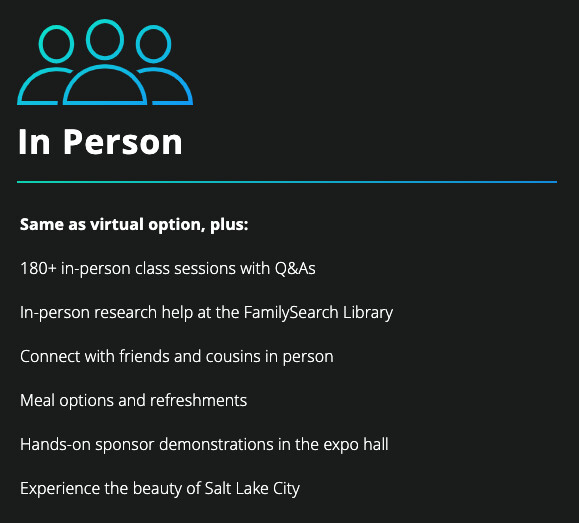 In Person

Same as virtual option, plus:

180+ in-person class sessions with Q&As

In-person research help at the FamilySearch Library

Connect with friends and cousins in person

Meal options and refreshments

Hands-on sponsor demonstrations in the expo hall

Experience the beauty of Salt Lake City